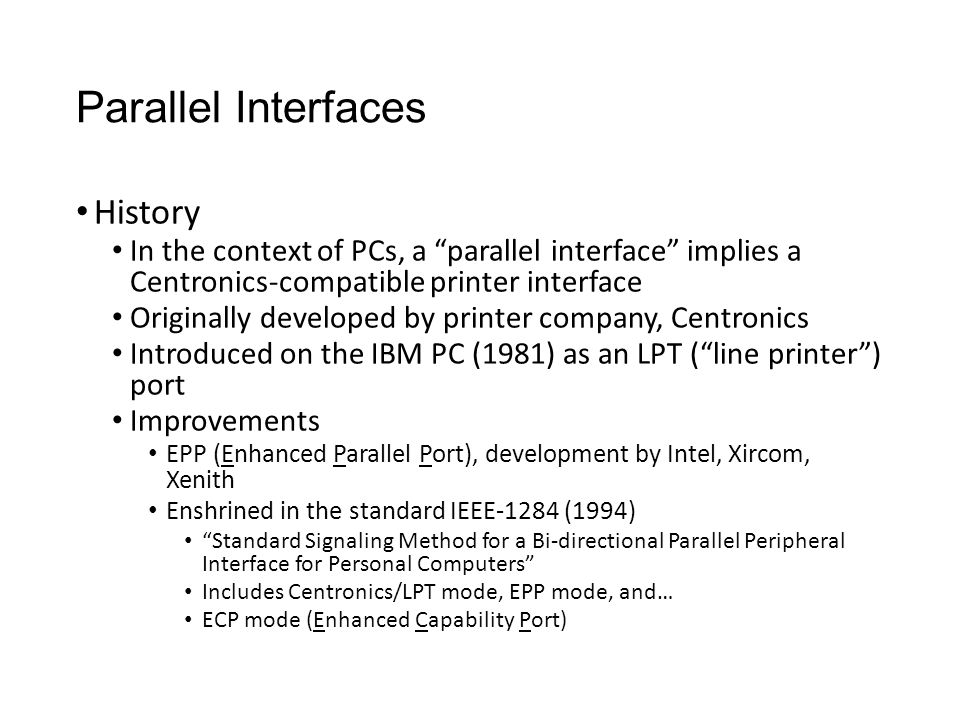 Parallel Interfaces

• History
  • In the context of PCs, a “parallel interface” implies a Centronics-compatible printer interface
  • Originally developed by printer company, Centronics
  • Introduced on the IBM PC (1981) as an LPT (“line printer”) port
  • Improvements
    • EPP (Enhanced Parallel Port), development by Intel, Xircom, Xenith
    • Enshrined in the standard IEEE-1284 (1994)
      • “Standard Signaling Method for a Bi-directional Parallel Peripheral Interface for Personal Computers”
      • Includes Centronics/LPT mode, EPP mode, and…
      • ECP mode (Enhanced Capability Port)